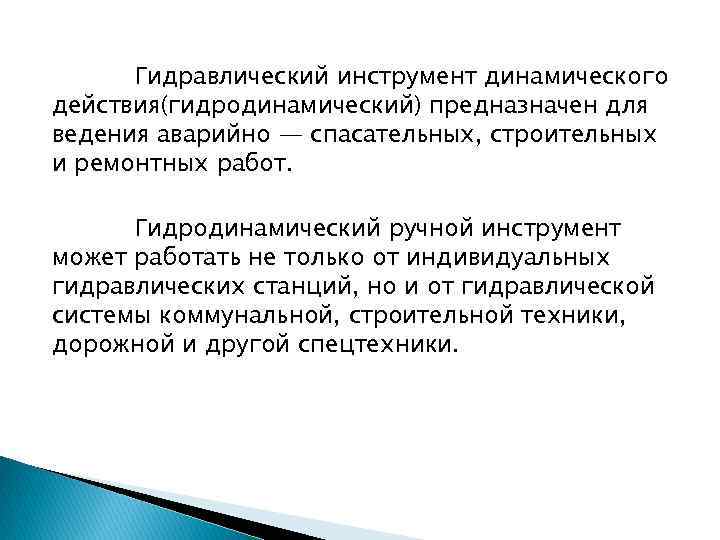 Гидравлический инструмент динамического действия(гидродинамический) предназначен для ведения аварийно — спасательных, строительных и ремонтных работ.

Гидродинамический ручной инструмент может работать не только от индивидуальных гидравлических станций, но и от гидравлической системы коммунальной, строительной техники, дорожной и другой спецтехники.